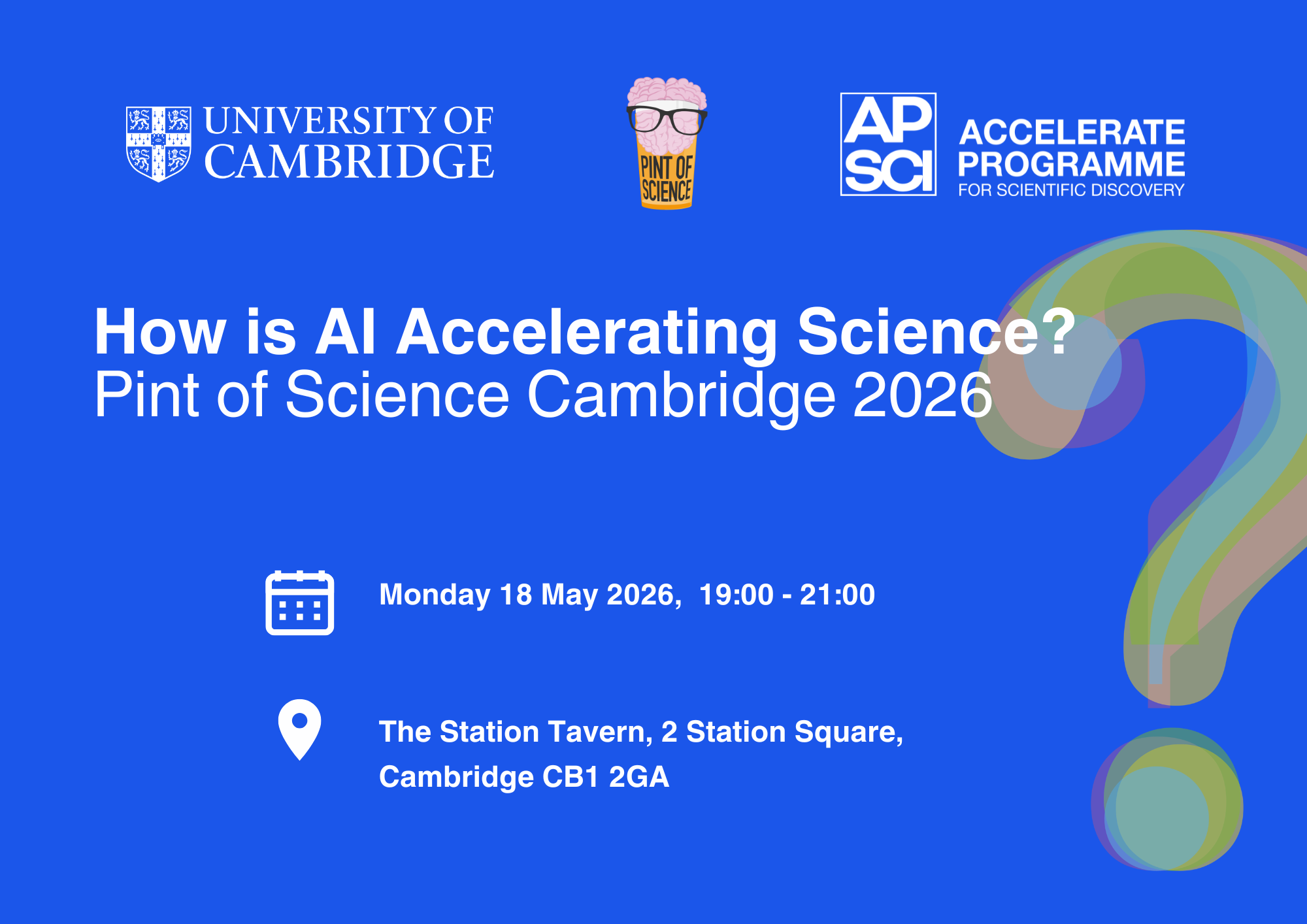 UNIVERSITY OF CAMBRIDGE

PINT OF SCIENCE

AP SCI ACCELERATE PROGRAMME FOR SCIENTIFIC DISCOVERY

How is AI Accelerating Science?
Pint of Science Cambridge 2026

Monday 18 May 2026, 19:00 - 21:00

The Station Tavern, 2 Station Square, Cambridge CB1 2GA